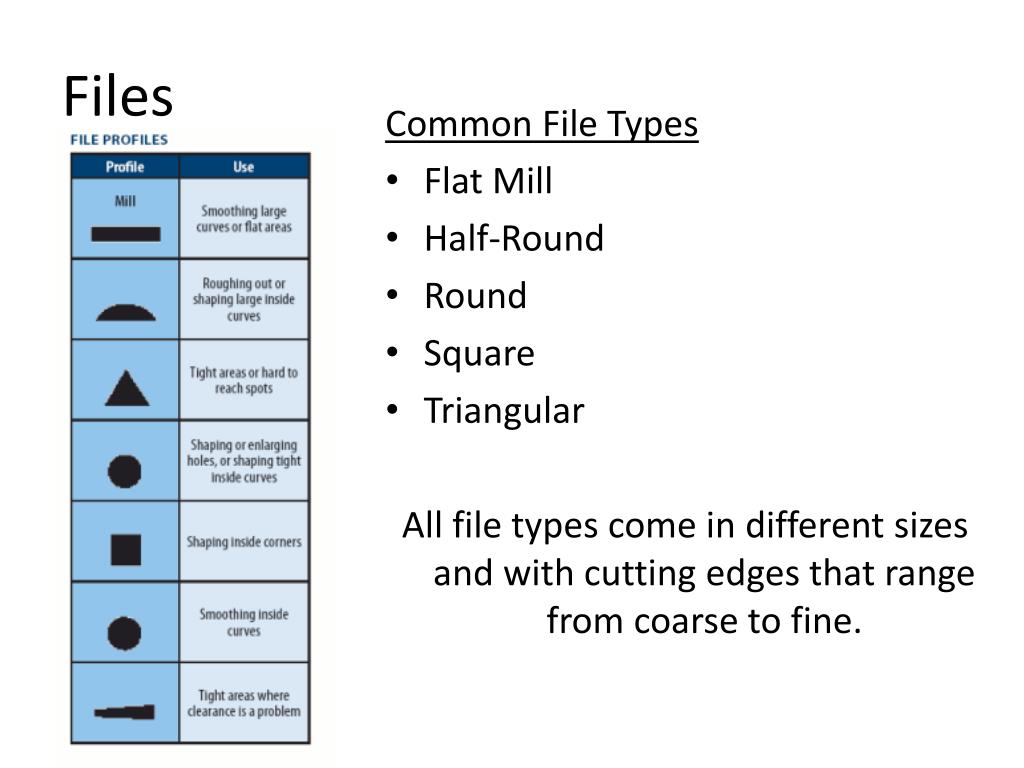 Files

FILE PROFILES

| Profile | Use |
|---|---|
| Mill | Smoothing large curves or flat areas |
| | Roughing out or shaping large inside curves |
| | Tight areas or hard to reach spots |
| | Shaping or enlarging holes, or shaping tight inside curves |
| | Shaping inside corners |
| | Smoothing inside curves |
| | Tight areas where clearance is a problem |

Common File Types
• Flat Mill
• Half-Round
• Round
• Square
• Triangular

All file types come in different sizes and with cutting edges that range from coarse to fine.